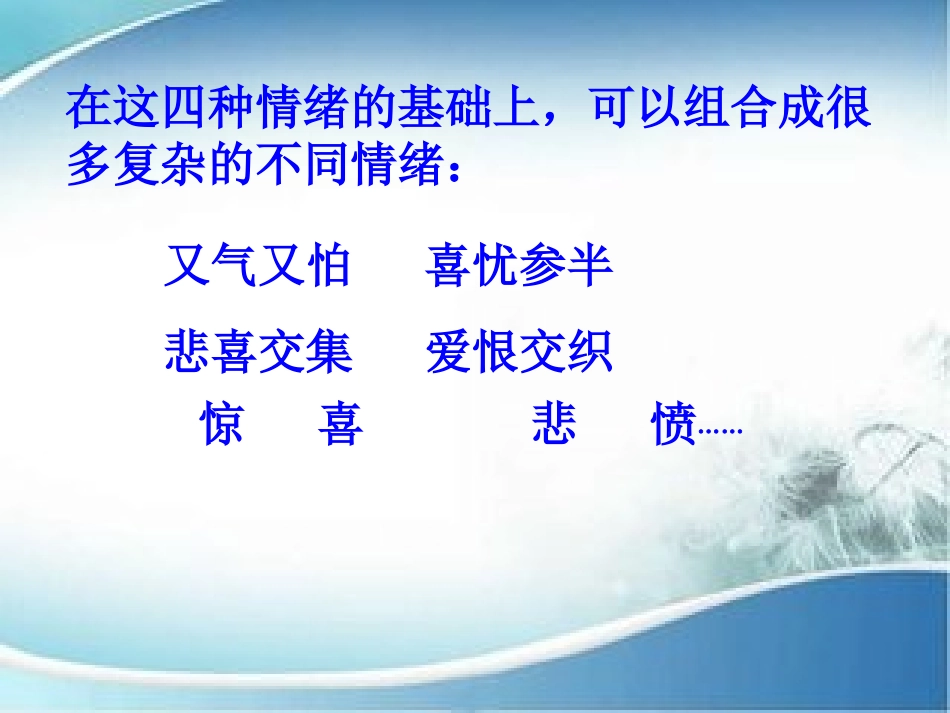 在这四种情绪的基础上，可以组合成很多复杂的不同情绪：

又气又怕　　喜忧参半

悲喜交集　　爱恨交织

惊　喜　　　悲　愤……